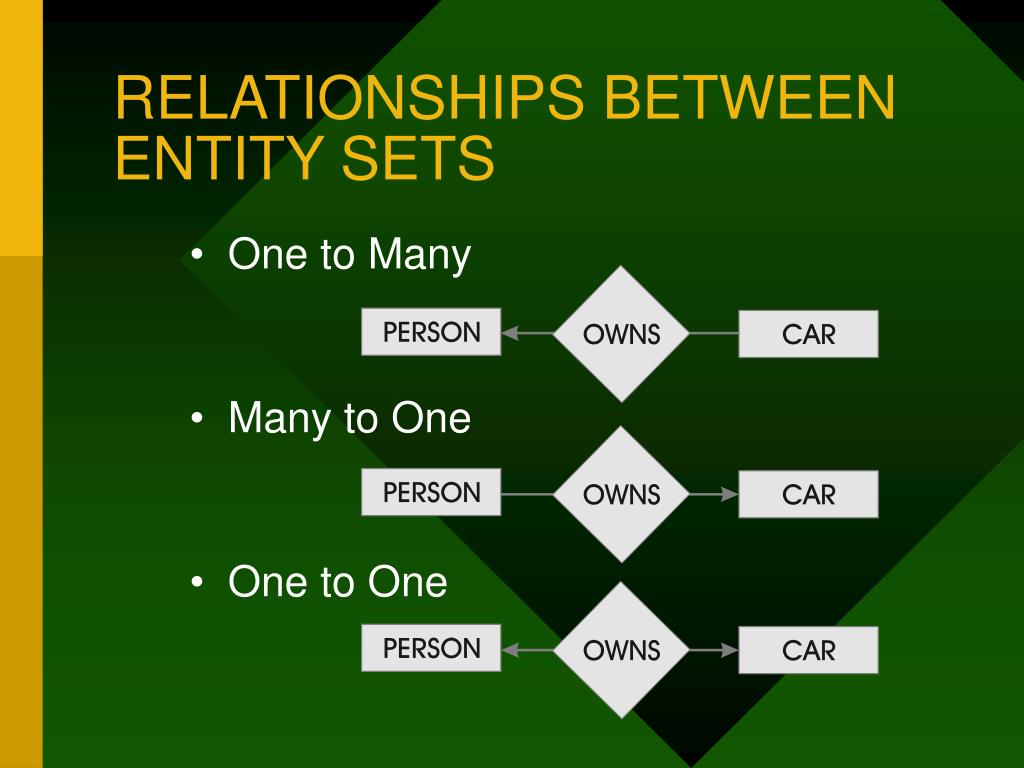 RELATIONSHIPS BETWEEN ENTITY SETS

• One to Many

PERSON OWNS CAR

• Many to One

PERSON OWNS CAR

• One to One

PERSON OWNS CAR